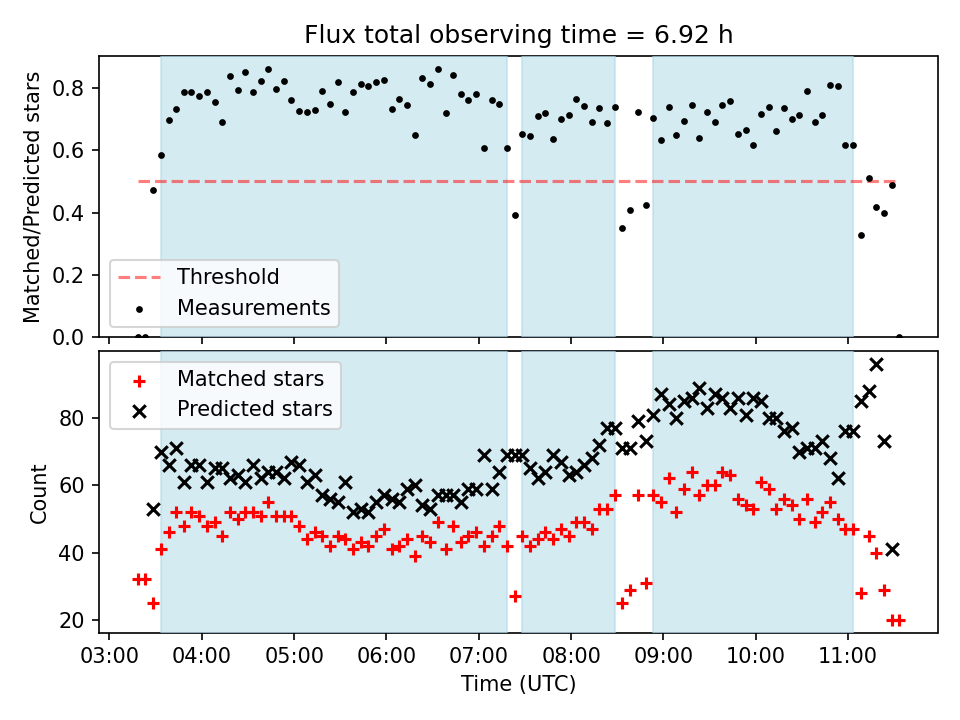 Flux total observing time = 6.92 h

Matched/Predicted stars

0.8
0.6
0.4
0.2
0.0

Threshold
Measurements

Matched stars
Predicted stars

Count

80
60
40
20

03:00 04:00 05:00 06:00 07:00 08:00 09:00 10:00 11:00

Time (UTC)